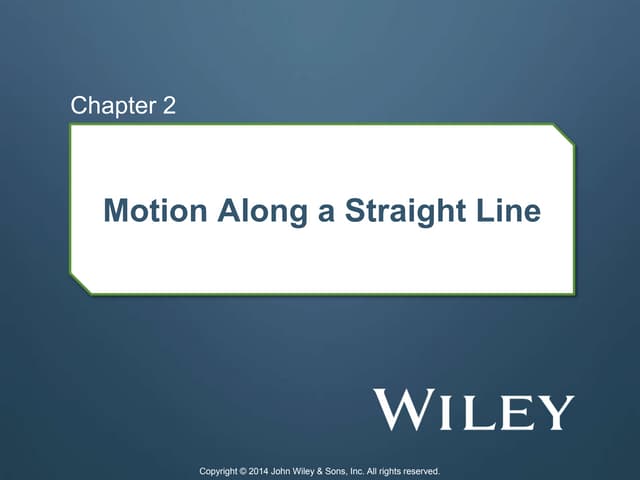 Chapter 2

Motion Along a Straight Line

WILEY

Copyright © 2014 John Wiley & Sons, Inc. All rights reserved.